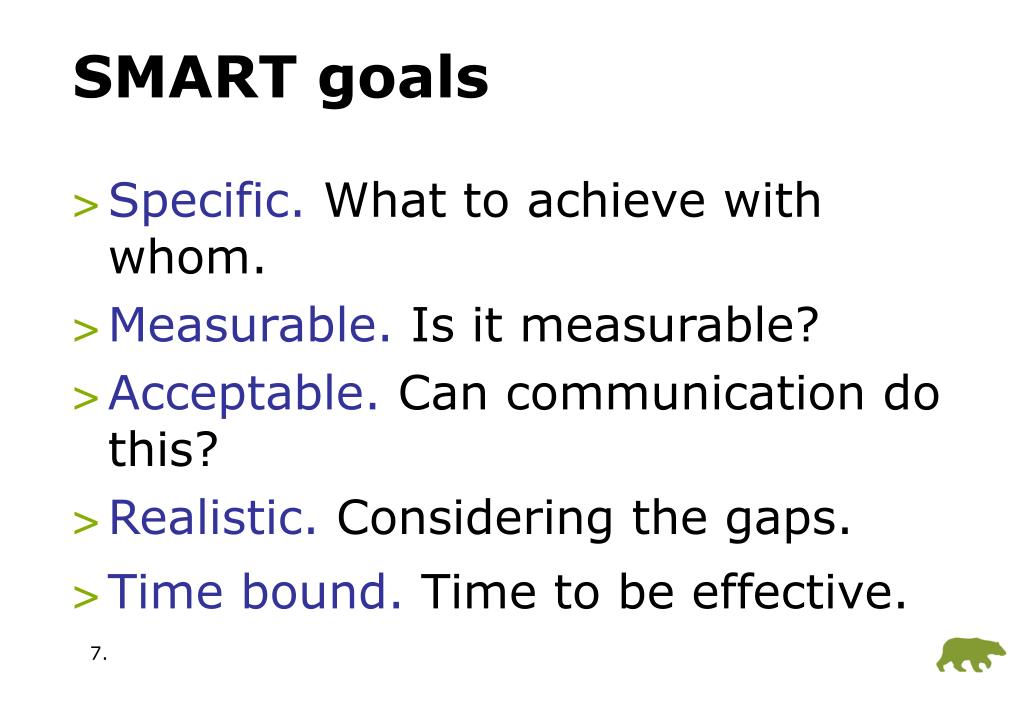 SMART goals

> Specific. What to achieve with whom.

> Measurable. Is it measurable?

> Acceptable. Can communication do this?

> Realistic. Considering the gaps.

> Time bound. Time to be effective.

7.